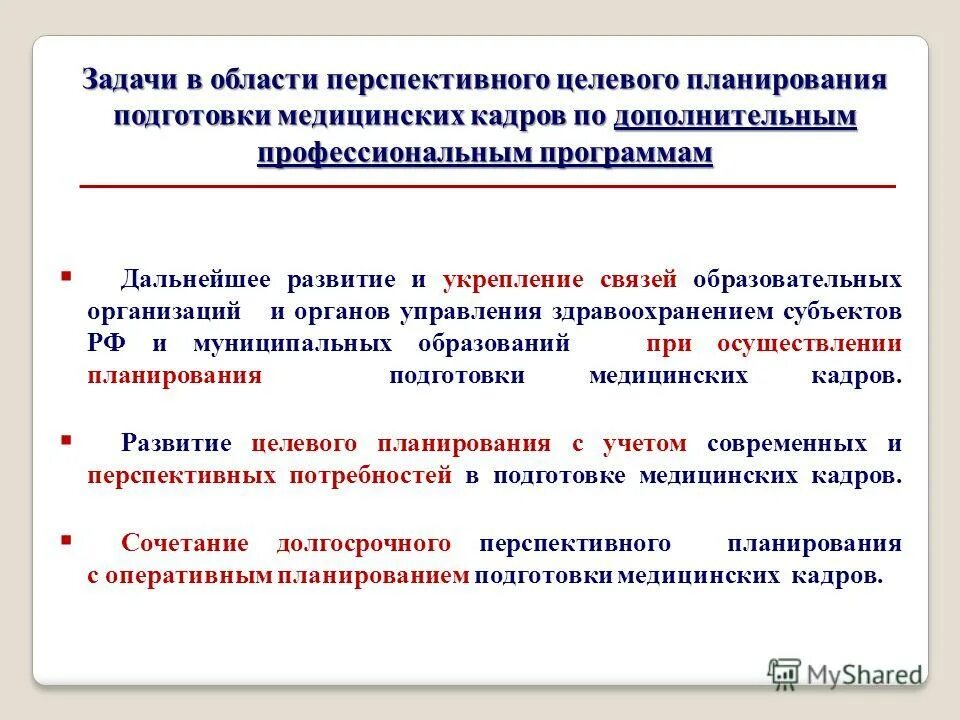 Задачи в области перспективного целевого планирования подготовки медицинских кадров по дополнительным профессиональным программам

▪ Дальнейшее развитие и укрепление связей образовательных организаций и органов управления здравоохранением субъектов РФ и муниципальных образований при осуществлении планирования подготовки медицинских кадров.

▪ Развитие целевого планирования с учетом современных и перспективных потребностей в подготовке медицинских кадров.

▪ Сочетание долгосрочного перспективного планирования с оперативным планированием подготовки медицинских кадров.

MyShared